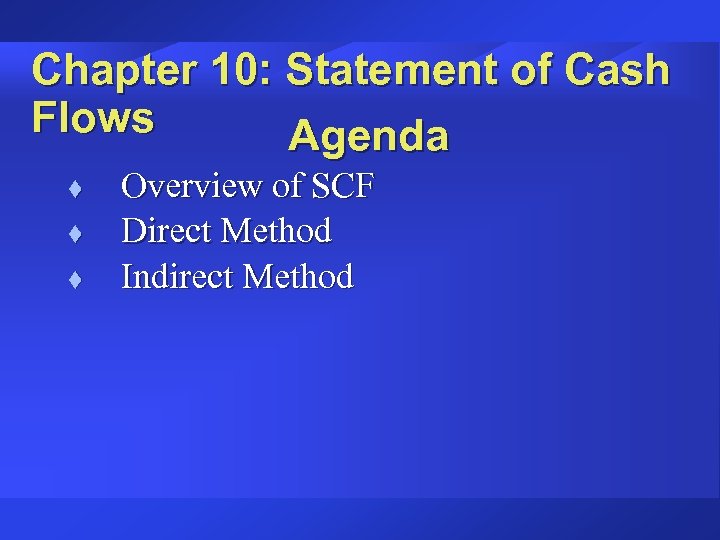 Chapter 10: Statement of Cash Flows

Agenda

♦ Overview of SCF
♦ Direct Method
♦ Indirect Method